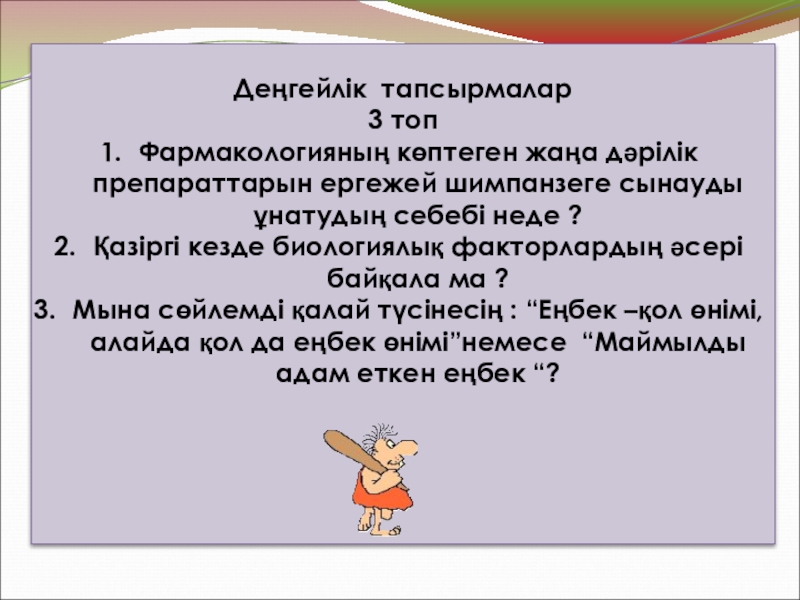 Деңгейлік тапсырмалар
3 топ

1. Фармакологияның көптеген жаңа дәрілік препараттарын ергежей шимпанзеге сынауды ұнатудың себебі неде ?
2. Қазіргі кезде биологиялық факторлардың әсері байқала ма ?
3. Мына сөйлемді қалай түсінесің : “Еңбек –қол өнімі, алайда қол да еңбек өнімі”немесе “Маймылды адам еткен еңбек “?